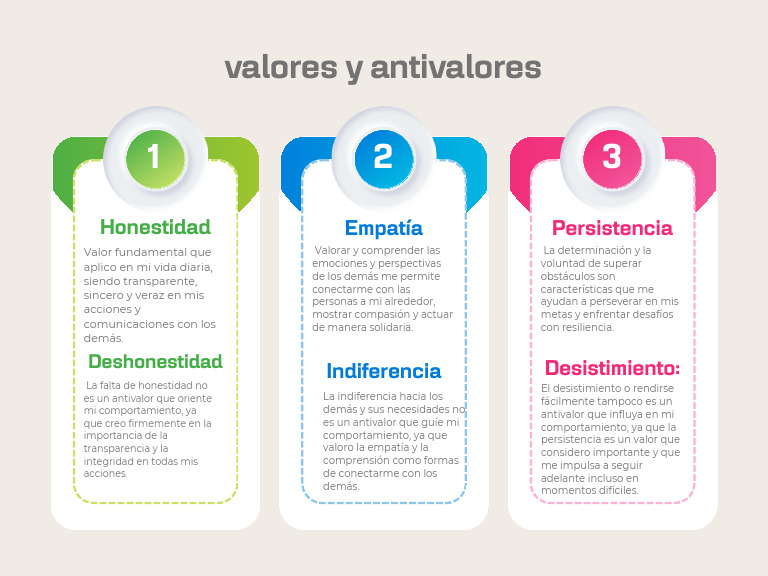 valores y antivalores

1

Honestidad

Valor fundamental que aplico en mi vida diaria, siendo transparente, sincero y veraz en mis acciones y comunicaciones con los demás.

Deshonestidad

La falta de honestidad no es un antivalor que oriente mi comportamiento, ya que creo firmemente en la importancia de la transparencia y la integridad en todas mis acciones.

2

Empatía

Valorar y comprender las emociones y perspectivas de los demás me permite conectarme con las personas a mi alrededor, mostrar compasión y actuar de manera solidaria.

Indiferencia

La indiferencia hacia los demás y sus necesidades no es un antivalor que guíe mi comportamiento, ya que valoro la empatía y la comprensión como formas de conectarme con los demás.

3

Persistencia

La determinación y la voluntad de superar obstáculos son características que me ayudan a perseverar en mis metas y enfrentar desafíos con resiliencia.

Desistimiento:

El desistimiento o rendirse fácilmente tampoco es un antivalor que influya en mi comportamiento, ya que la persistencia es un valor que considero importante y que me impulsa a seguir adelante incluso en momentos difíciles.